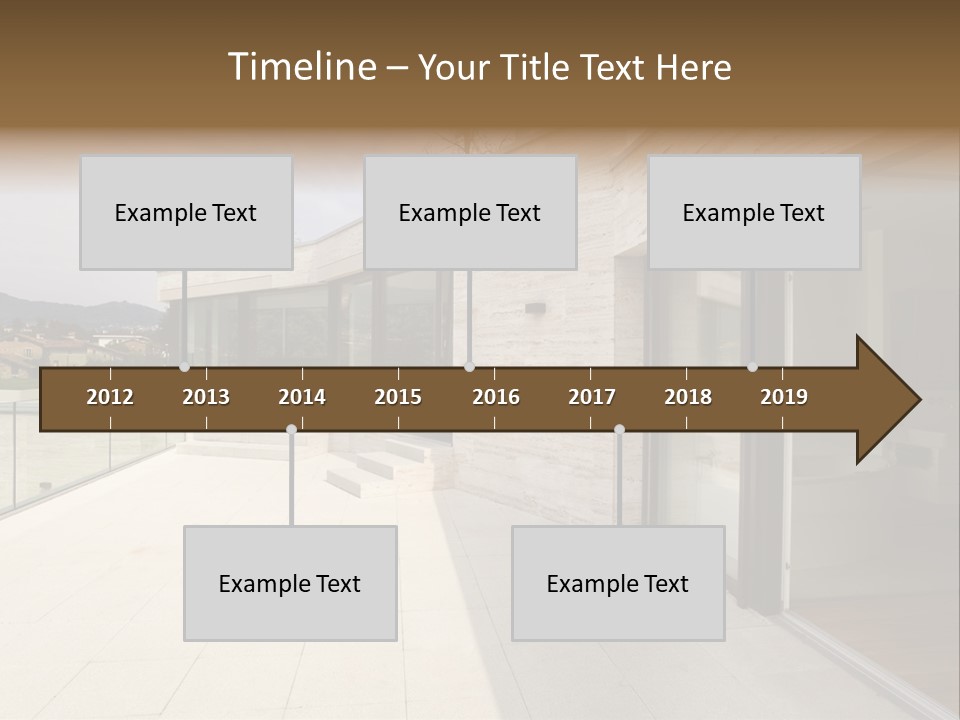 Timeline – Your Title Text Here

Example Text

Example Text

Example Text

2012 2013 2014 2015 2016 2017 2018 2019

Example Text

Example Text